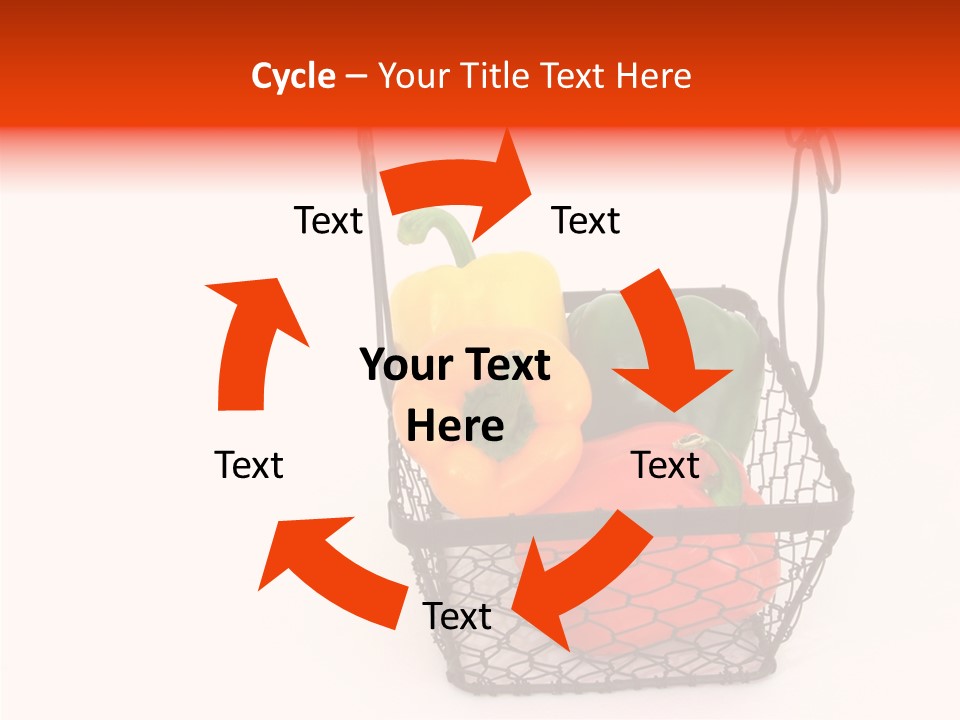 Cycle – Your Title Text Here

Text

Text

Your Text Here

Text

Text

Text